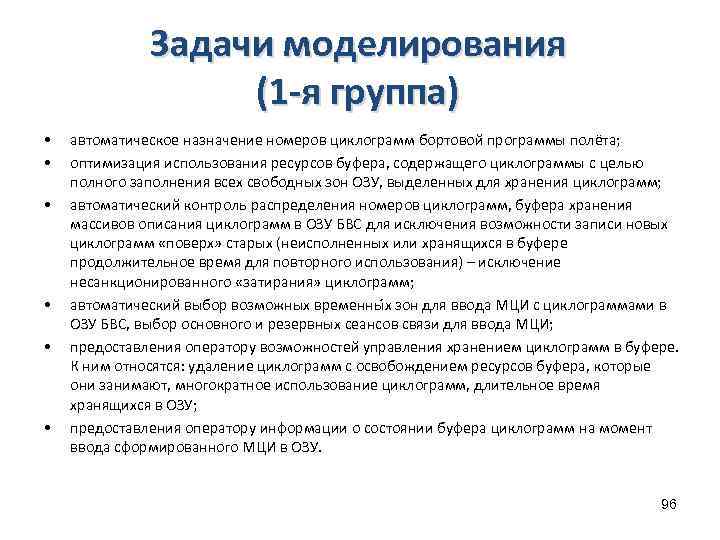 Задачи моделирования (1-я группа)

• автоматическое назначение номеров циклограмм бортовой программы полёта;

• оптимизация использования ресурсов буфера, содержащего циклограммы с целью полного заполнения всех свободных зон ОЗУ, выделенных для хранения циклограмм;

• автоматический контроль распределения номеров циклограмм, буфера хранения массивов описания циклограмм в ОЗУ БВС для исключения возможности записи новых циклограмм «поверх» старых (неисполненных или хранящихся в буфере продолжительное время для повторного использования) – исключение несанкционированного «затирания» циклограмм;

• автоматический выбор возможных временны́х зон для ввода МЦИ с циклограммами в ОЗУ БВС, выбор основного и резервных сеансов связи для ввода МЦИ;

• предоставления оператору возможностей управления хранением циклограмм в буфере. К ним относятся: удаление циклограмм с освобождением ресурсов буфера, которые они занимают, многократное использование циклограмм, длительное время хранящихся в ОЗУ;

• предоставления оператору информации о состоянии буфера циклограмм на момент ввода сформированного МЦИ в ОЗУ.

96